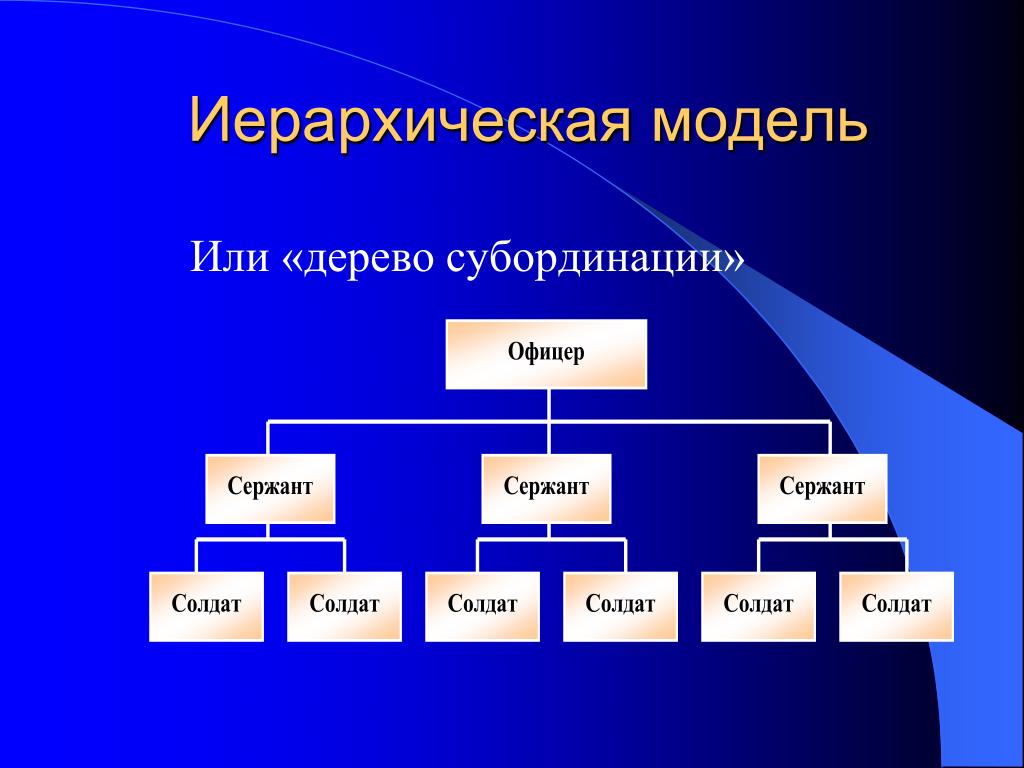 Иерархическая модель

Или «дерево субординации»

Офицер

Сержант

Сержант

Сержант

Солдат

Солдат

Солдат

Солдат

Солдат

Солдат